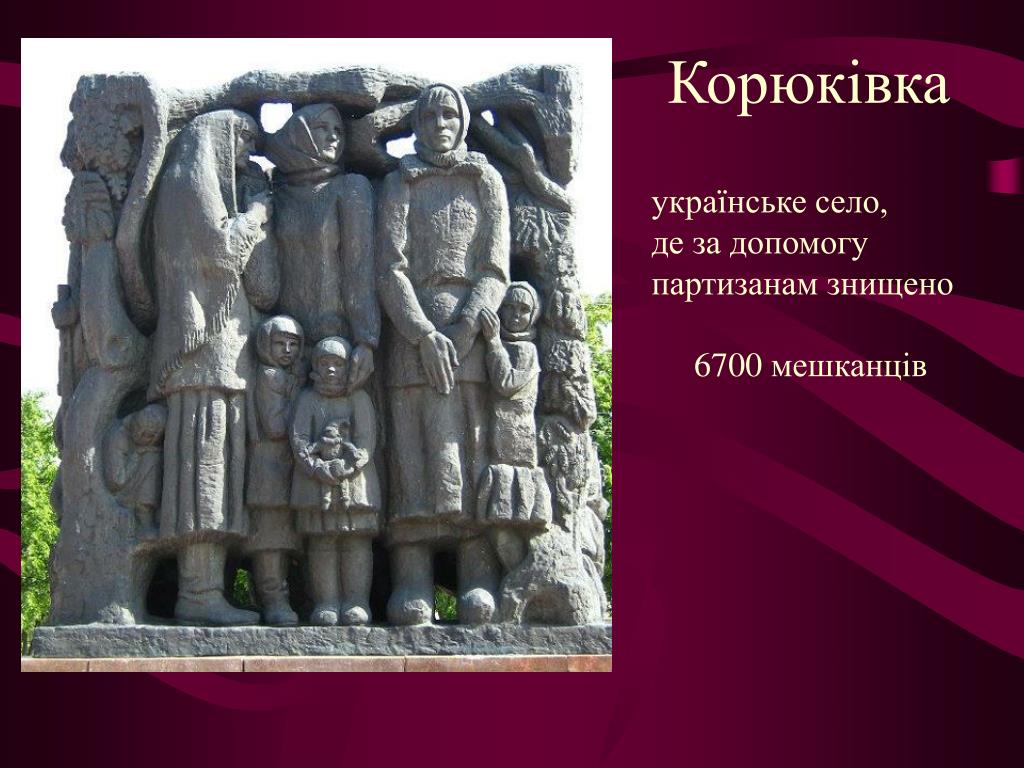 Корюківка

українське село,
де за допомогу
партизанам знищено

6700 мешканців